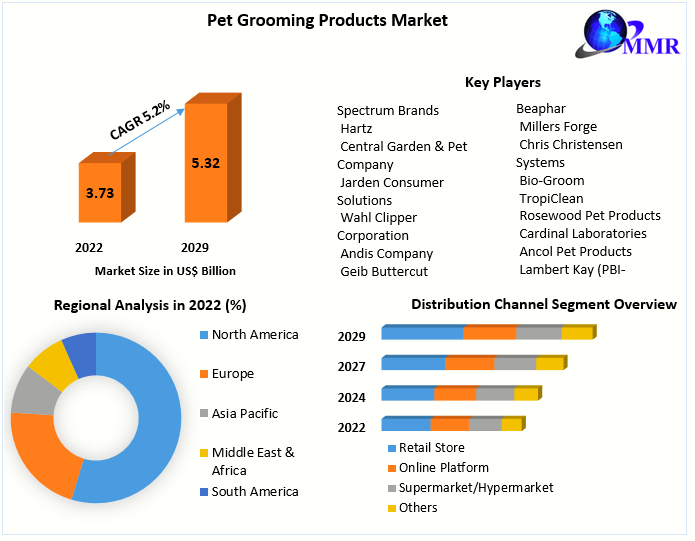 Pet Grooming Products Market

MMR

CAGR 5.2%

3.73

5.32

2022

2029

Market Size in US$ Billion

Key Players

Spectrum Brands
Hartz
Central Garden & Pet Company
Jarden Consumer Solutions
Wahl Clipper Corporation
Andis Company
Geib Buttercut

Beaphar
Millers Forge
Chris Christensen Systems
Bio-Groom
TropiClean
Rosewood Pet Products
Cardinal Laboratories
Ancol Pet Products
Lambert Kay (PBI-

Regional Analysis in 2022 (%)

North America
Europe
Asia Pacific
Middle East & Africa
South America

Distribution Channel Segment Overview

2029
2027
2024
2022

Retail Store
Online Platform
Supermarket/Hypermarket
Others